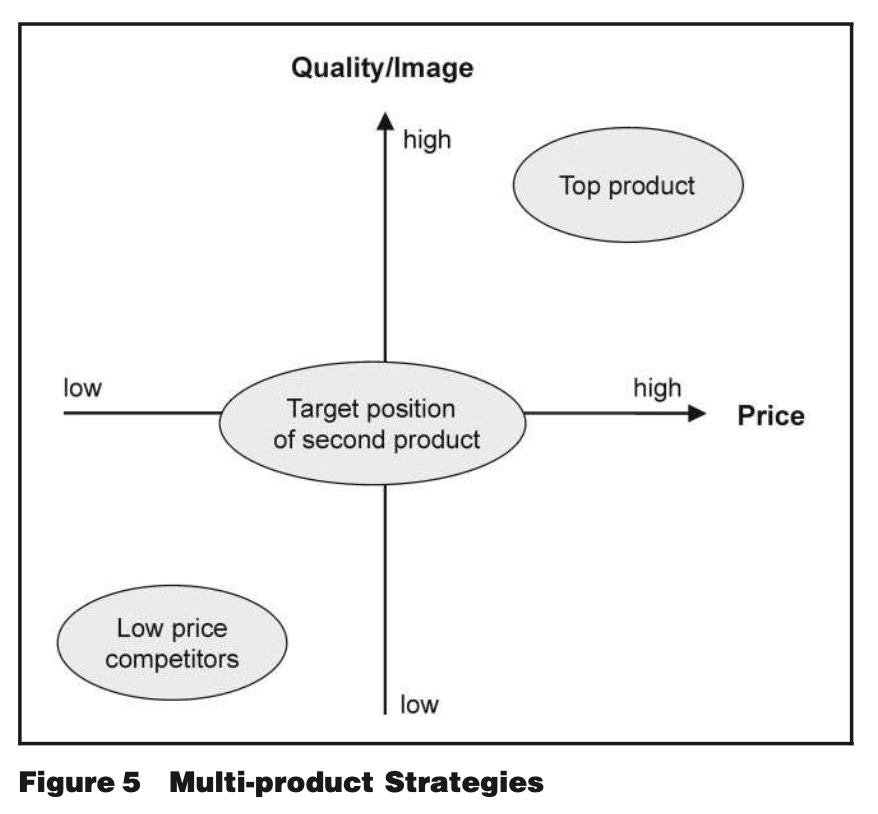 Quality/Image

high

Top product

low

Target position of second product

high

Price

Low price competitors

low

Figure 5 Multi-product Strategies